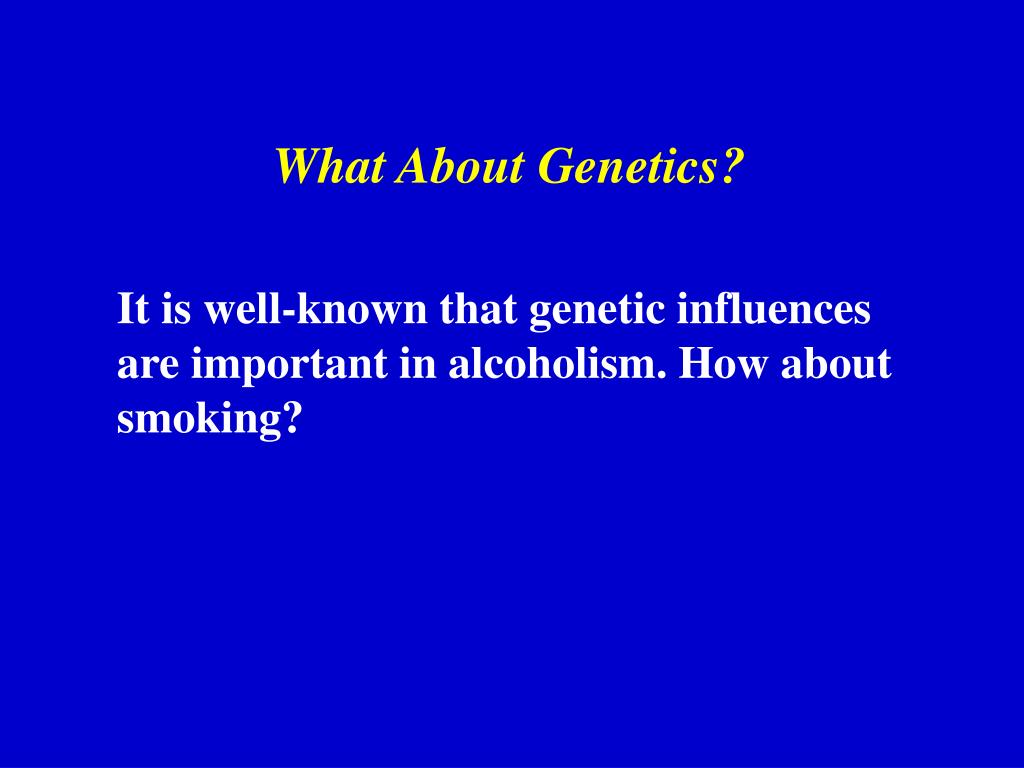 What About Genetics?

It is well-known that genetic influences are important in alcoholism. How about smoking?